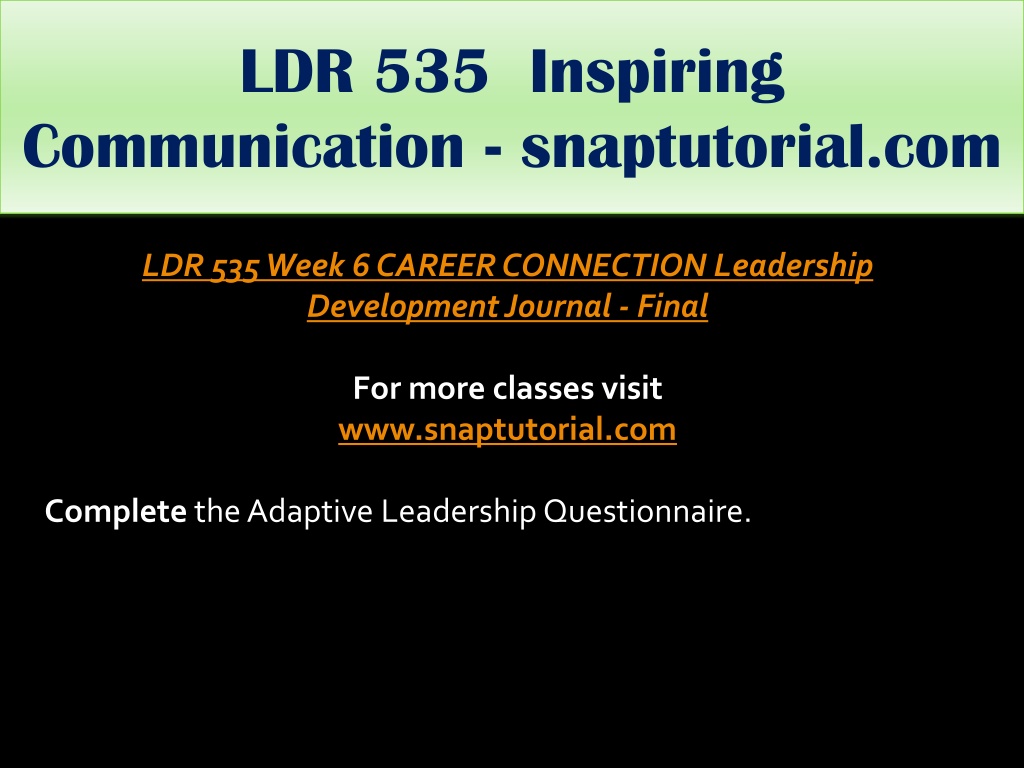 LDR 535 Inspiring Communication - snaptutorial.com

LDR 535 Week 6 CAREER CONNECTION Leadership Development Journal - Final

For more classes visit
www.snaptutorial.com

Complete the Adaptive Leadership Questionnaire.